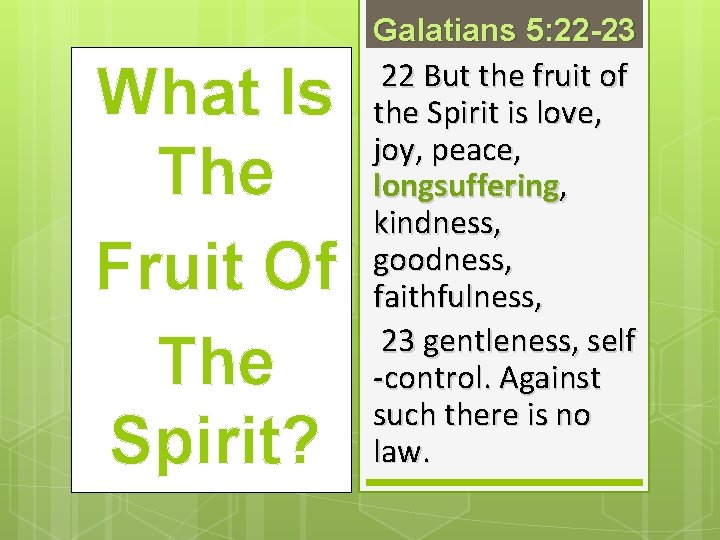 What Is The Fruit Of The Spirit?

Galatians 5:22-23

22 But the fruit of the Spirit is love, joy, peace, longsuffering, kindness, goodness, faithfulness,

23 gentleness, self -control. Against such there is no law.